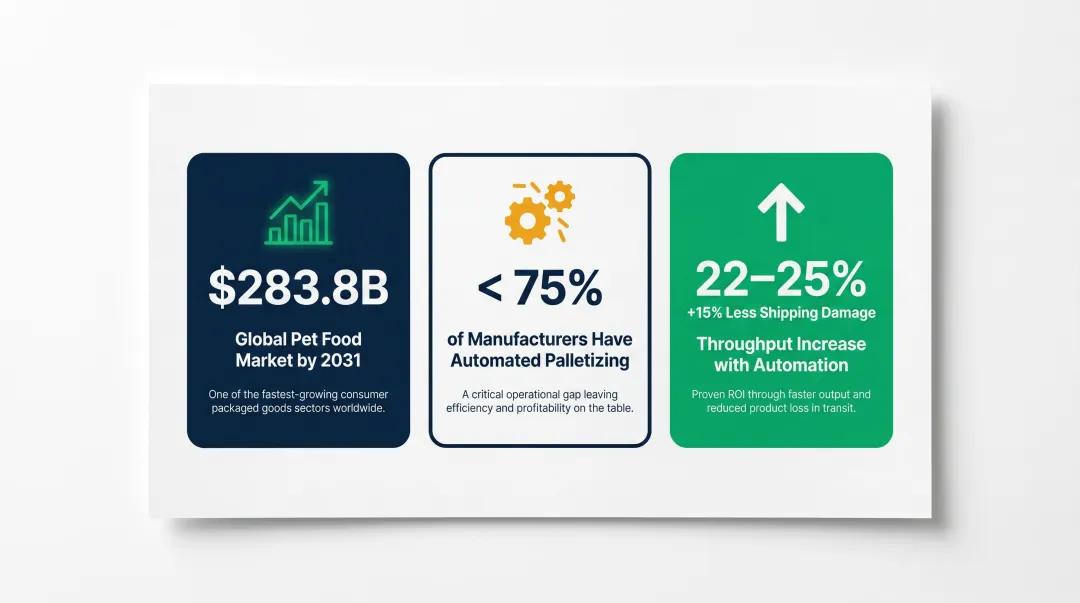 $283.8B

Global Pet Food Market by 2031

One of the fastest-growing consumer packaged goods sectors worldwide.

< 75%

of Manufacturers Have Automated Palletizing

A critical operational gap leaving efficiency and profitability on the table.

22–25%

+15% Less Shipping Damage

Throughput Increase with Automation

Proven ROI through faster output and reduced product loss in transit.